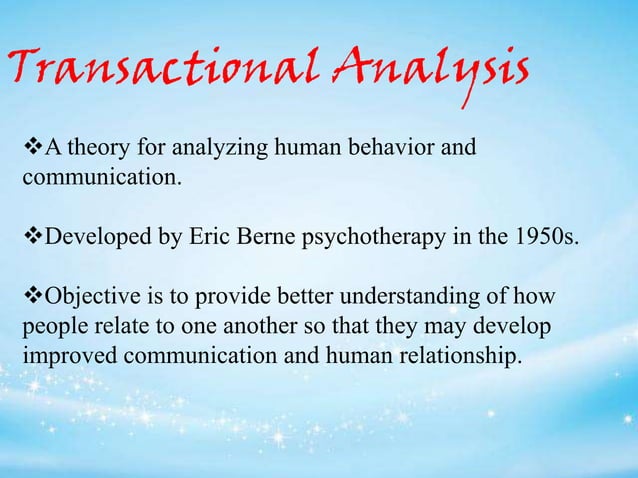 Transactional Analysis

❖A theory for analyzing human behavior and communication.

❖Developed by Eric Berne psychotherapy in the 1950s.

❖Objective is to provide better understanding of how people relate to one another so that they may develop improved communication and human relationship.